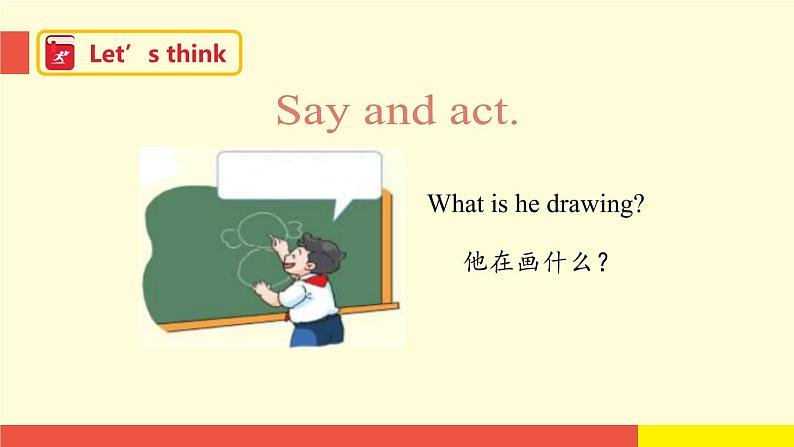 Let’s think

Say and act.

What is he drawing?

他在画什么？